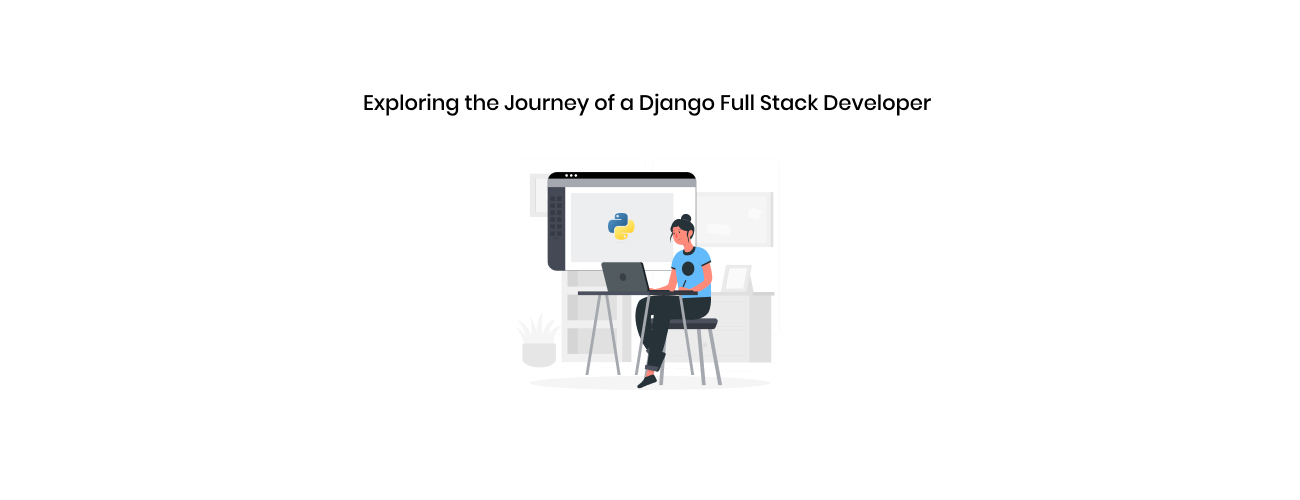 Exploring the Journey of a Django Full Stack Developer